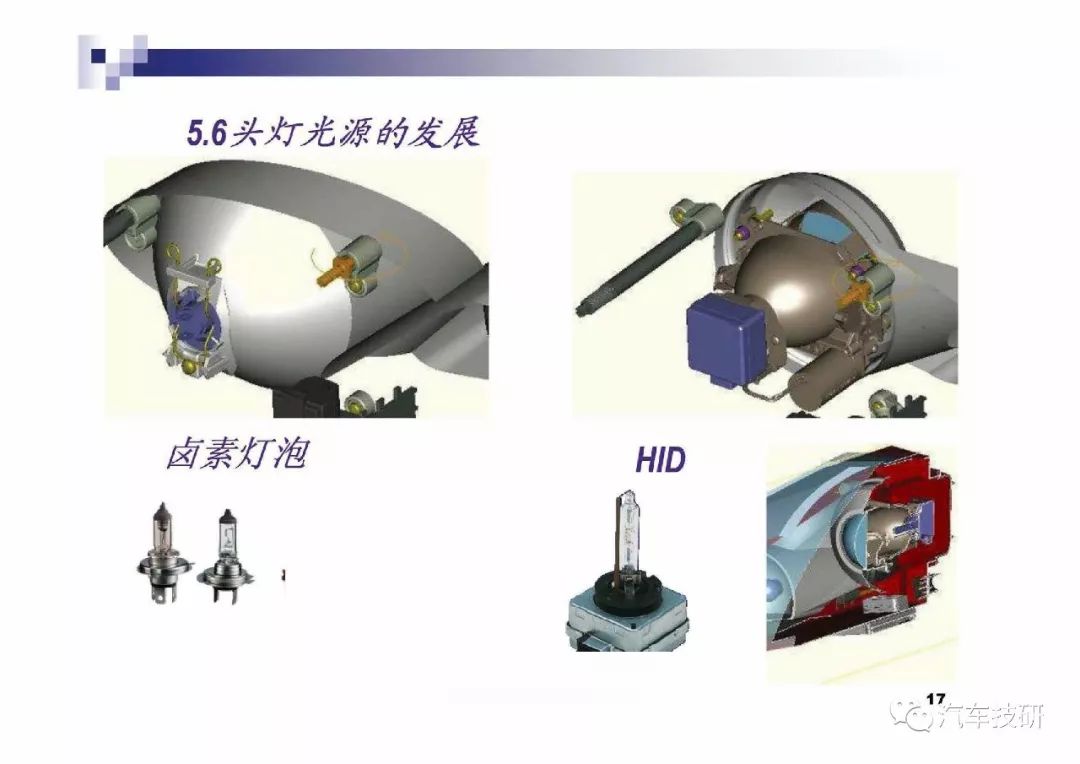 5.6头灯光源的发展

卤素灯泡

HID

17

汽车技研